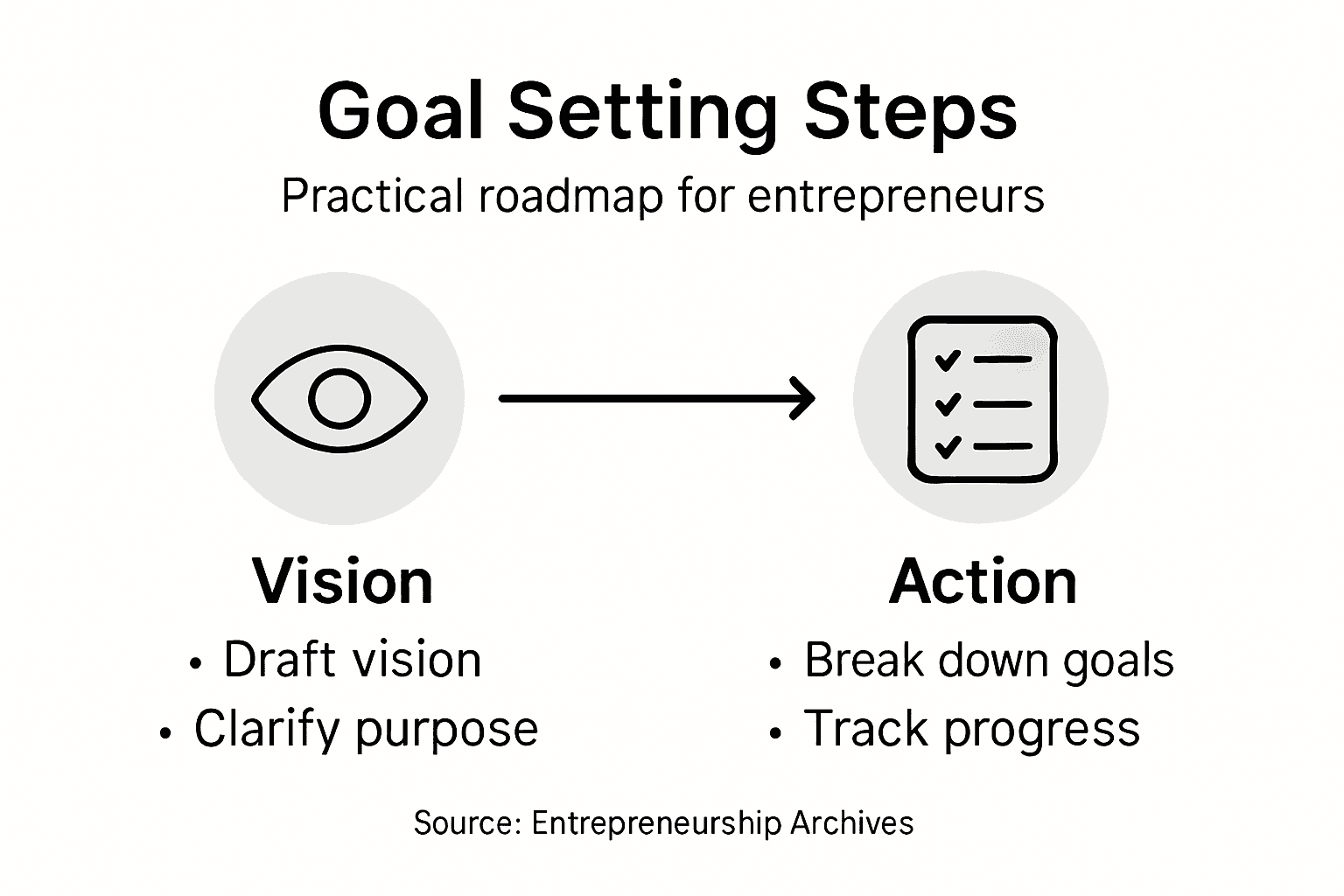 Goal Setting Steps

Practical roadmap for entrepreneurs

Vision

• Draft vision
• Clarify purpose

Action

• Break down goals
• Track progress

Source: Entrepreneurship Archives